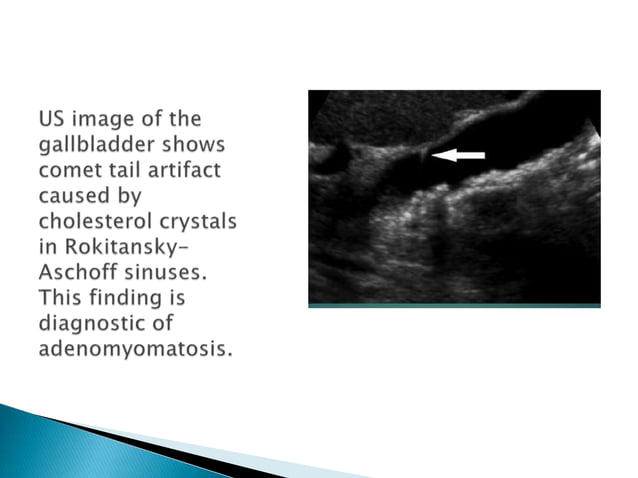 US image of the gallbladder shows comet tail artifact caused by cholesterol crystals in Rokitansky-Aschoff sinuses. This finding is diagnostic of adenomyomatosis.